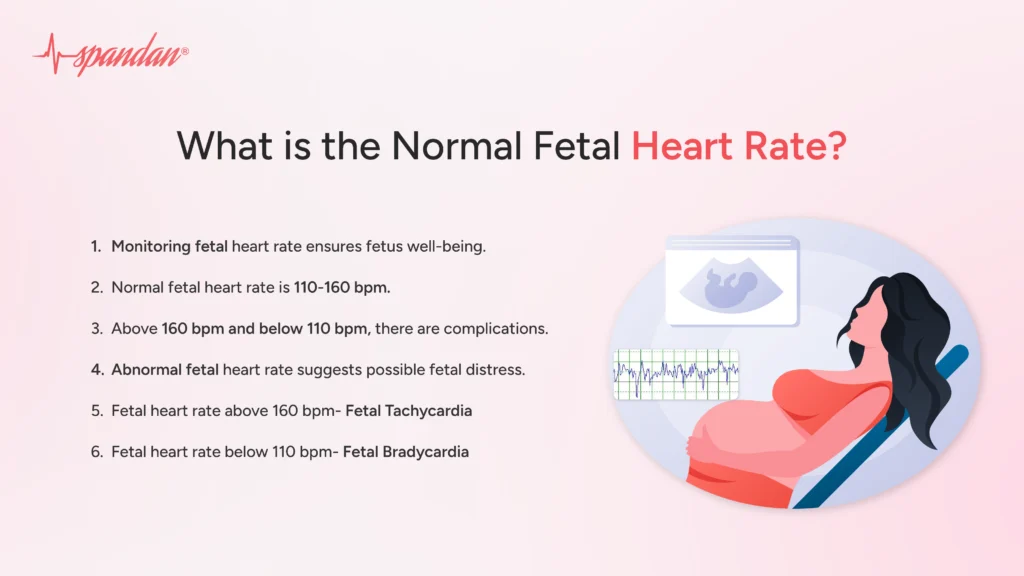 spandan®

What is the Normal Fetal Heart Rate?

1. Monitoring fetal heart rate ensures fetus well-being.

2. Normal fetal heart rate is 110-160 bpm.

3. Above 160 bpm and below 110 bpm, there are complications.

4. Abnormal fetal heart rate suggests possible fetal distress.

5. Fetal heart rate above 160 bpm- Fetal Tachycardia

6. Fetal heart rate below 110 bpm- Fetal Bradycardia